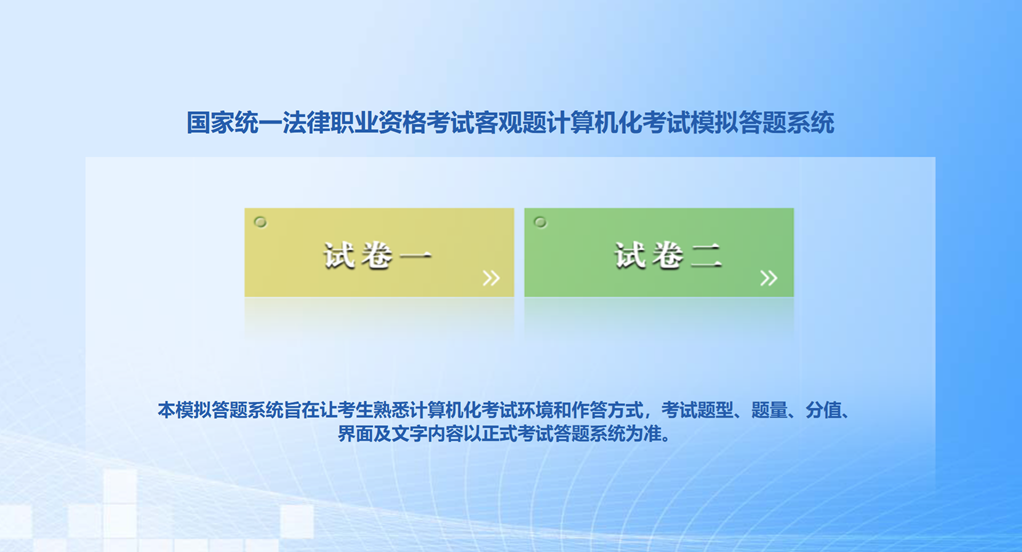 国家统一法律职业资格考试客观题计算机化考试模拟答题系统

试卷一 »

试卷二 »

本模拟答题系统旨在让考生熟悉计算机化考试环境和作答方式，考试题型、题量、分值、界面及文字内容以正式考试答题系统为准。